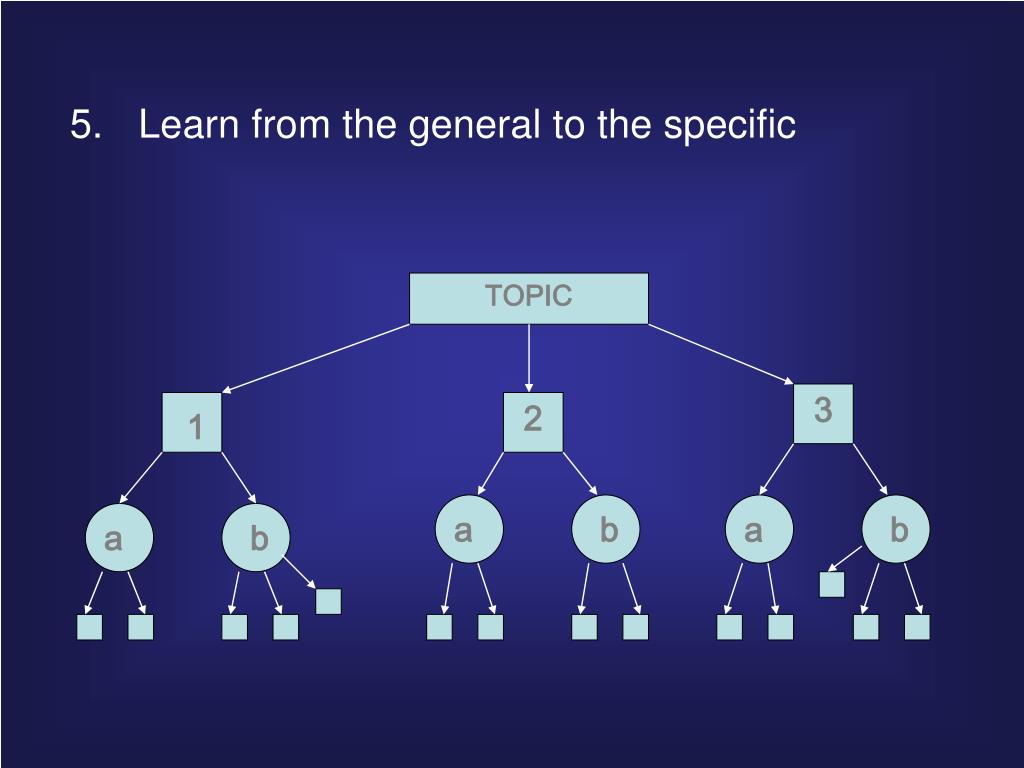 5. Learn from the general to the specific

TOPIC

1

2

3

a

b

a

b

a

b